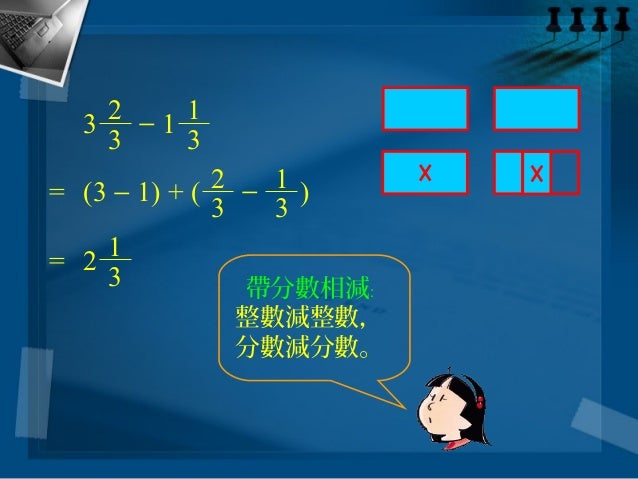 $3\frac{2}{3} - 1\frac{1}{3}$

$= (3 - 1) + (\frac{2}{3} - \frac{1}{3})$

$= 2\frac{1}{3}$

X

X

帶分數相減:
整數減整數,
分數減分數。